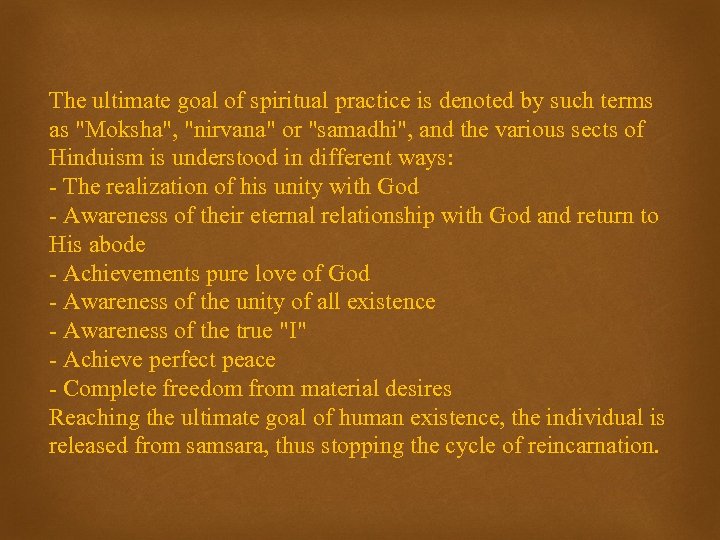 The ultimate goal of spiritual practice is denoted by such terms as "Moksha", "nirvana" or "samadhi", and the various sects of Hinduism is understood in different ways:
- The realization of his unity with God
- Awareness of their eternal relationship with God and return to His abode
- Achievements pure love of God
- Awareness of the unity of all existence
- Awareness of the true "I"
- Achieve perfect peace
- Complete freedom from material desires
Reaching the ultimate goal of human existence, the individual is released from samsara, thus stopping the cycle of reincarnation.